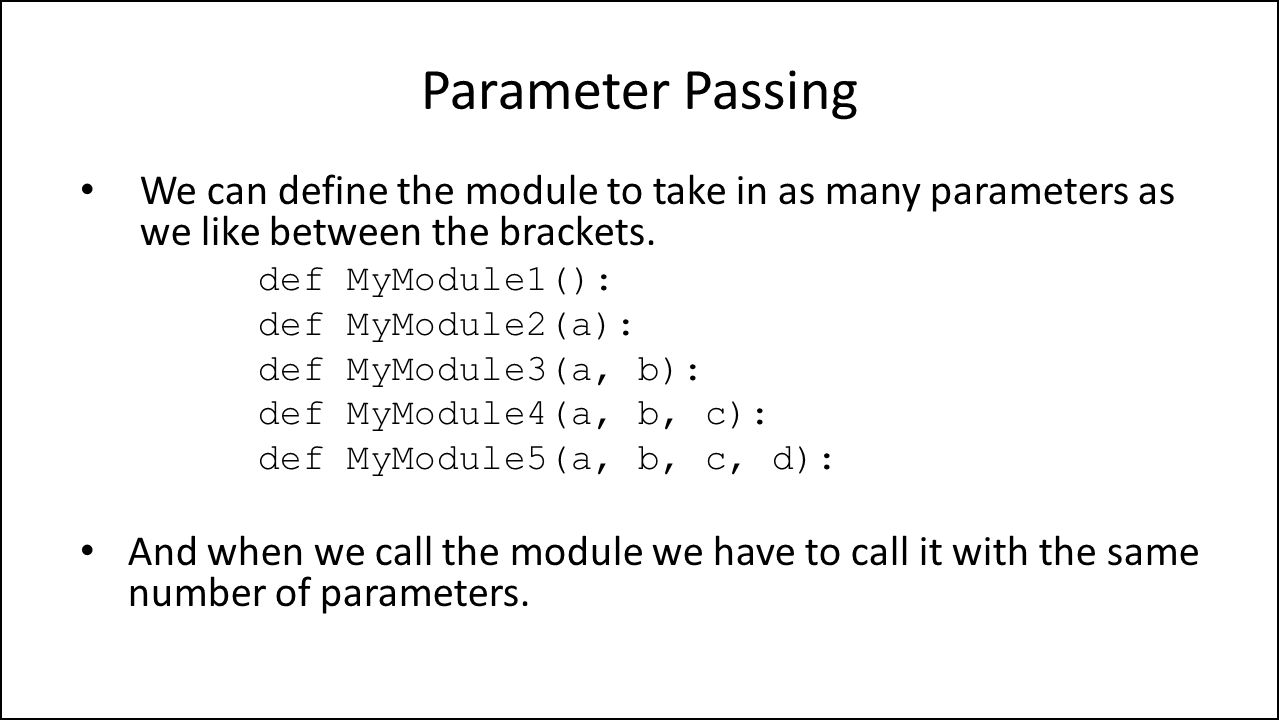 Parameter Passing

• We can define the module to take in as many parameters as we like between the brackets.

def MyModule1():
def MyModule2(a):
def MyModule3(a, b):
def MyModule4(a, b, c):
def MyModule5(a, b, c, d):

• And when we call the module we have to call it with the same number of parameters.